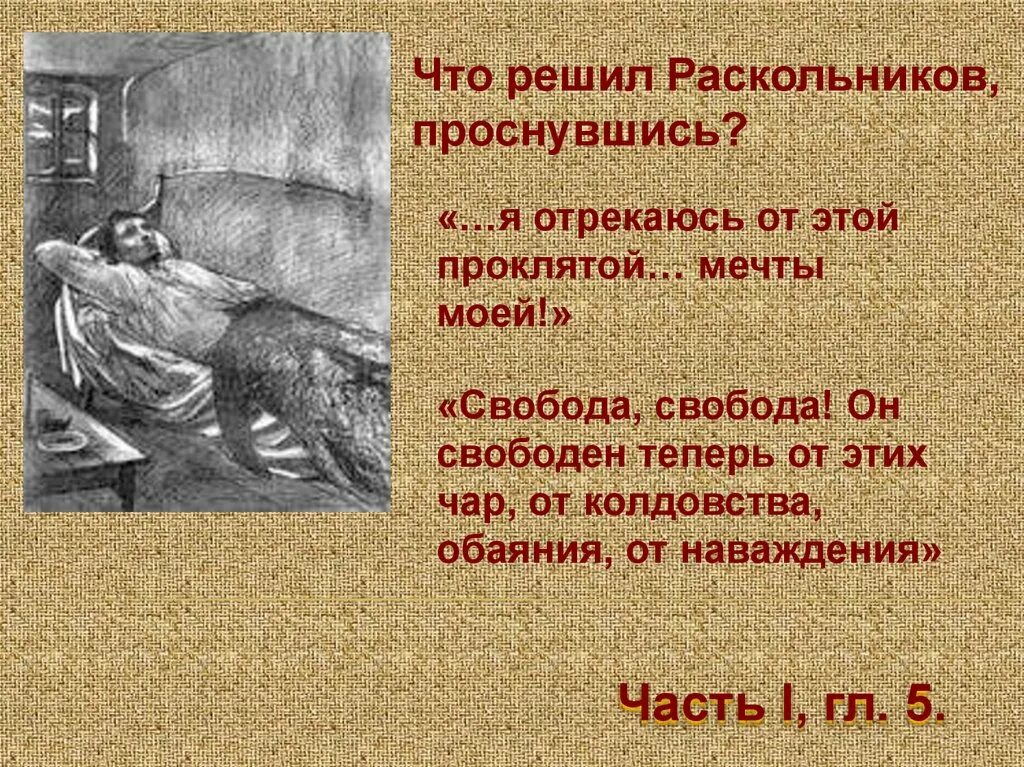 Что решил Раскольников, проснувшись?

«…я отрекаюсь от этой проклятой… мечты моей!»

«Свобода, свобода! Он свободен теперь от этих чар, от колдовства, обаяния, от наваждения»

Часть I, гл. 5.